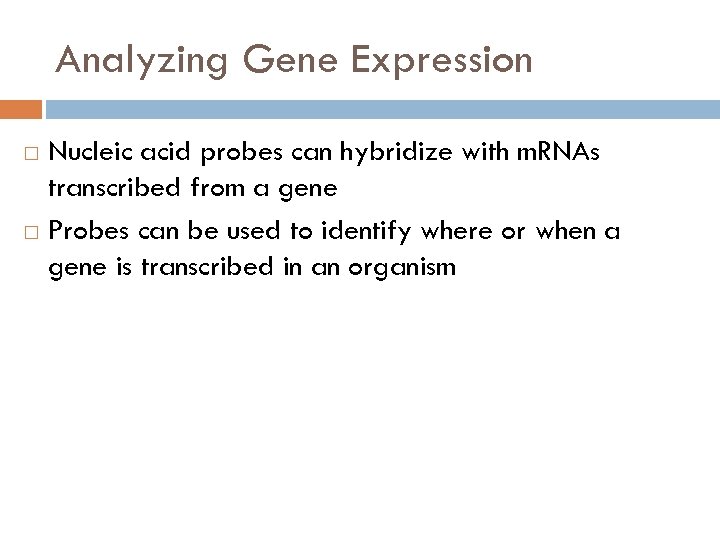 Analyzing Gene Expression

□ Nucleic acid probes can hybridize with mRNAs transcribed from a gene

□ Probes can be used to identify where or when a gene is transcribed in an organism